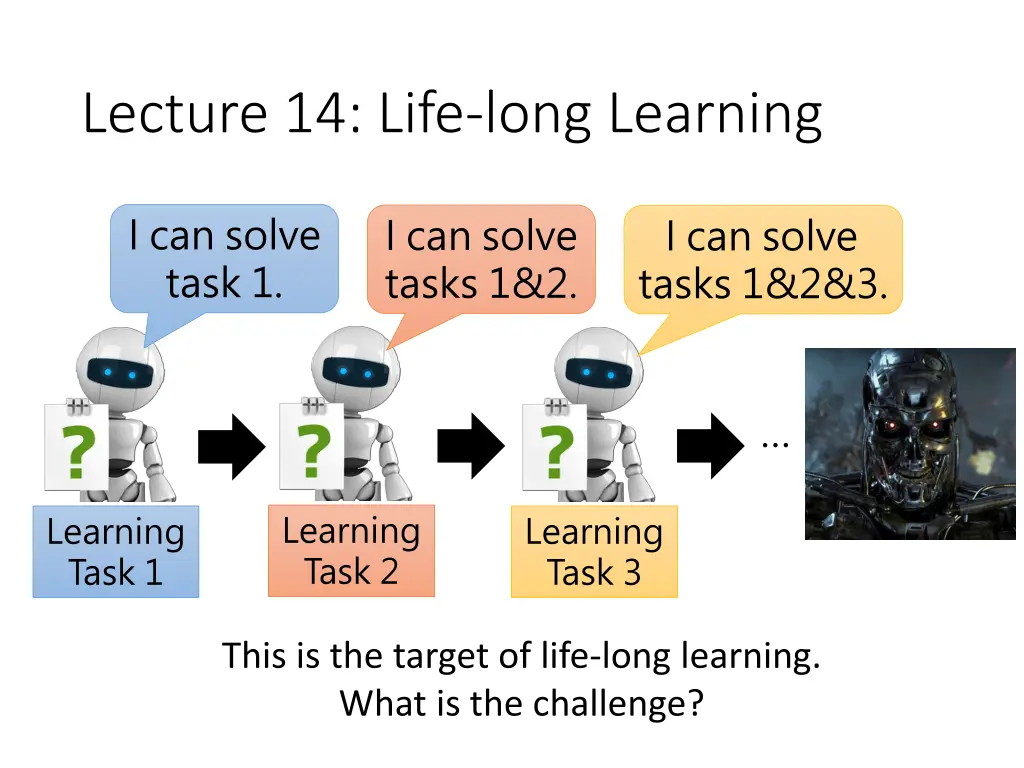 Lecture 14: Life-long Learning

I can solve task 1.

I can solve tasks 1&2.

I can solve tasks 1&2&3.

?

?

?

…

Learning Task 1

Learning Task 2

Learning Task 3

This is the target of life-long learning.
What is the challenge?